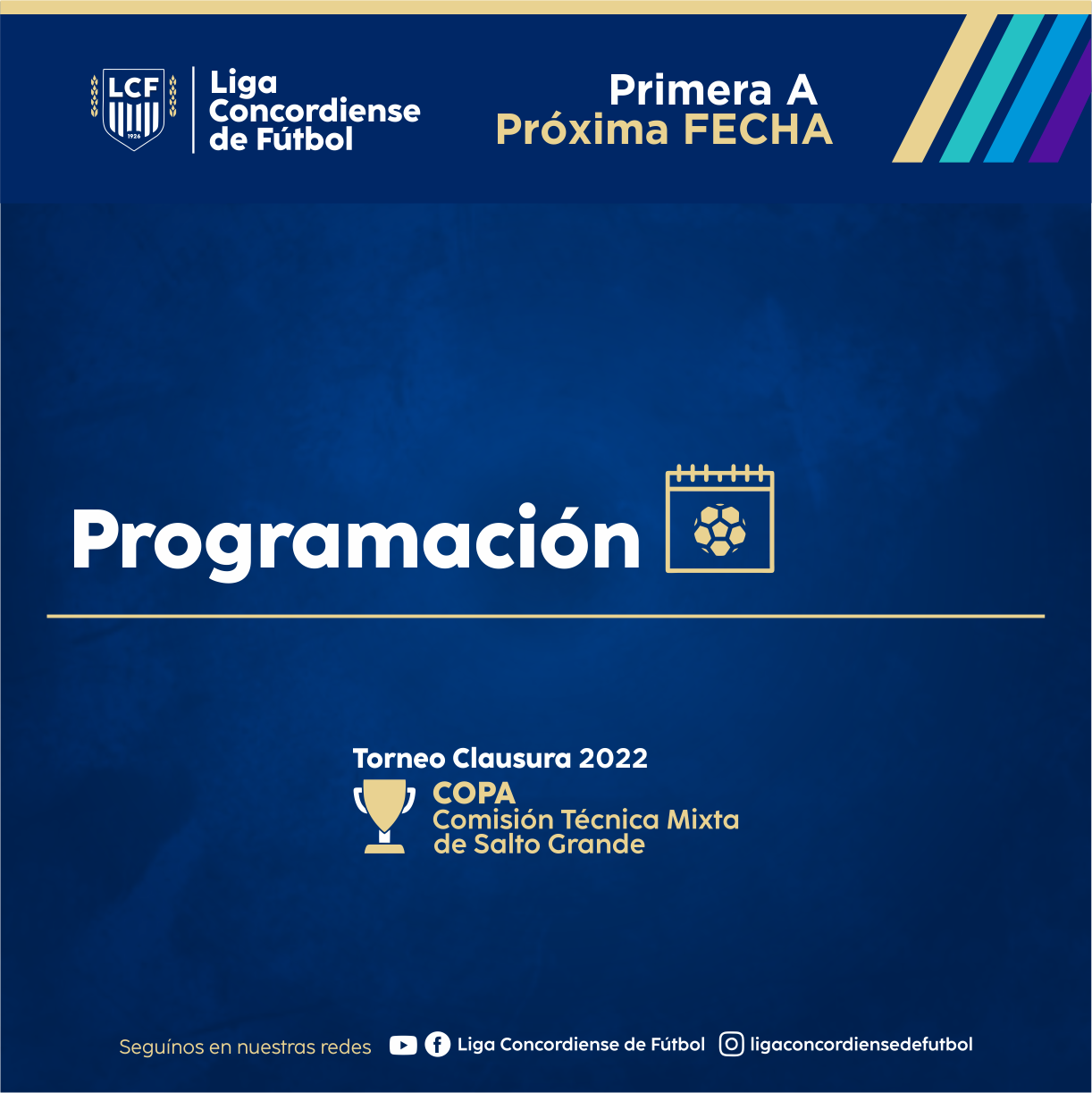 LCF
1926

Liga Concordiense de Fútbol

Primera A
Próxima FECHA

Programación

Torneo Clausura 2022
COPA
Comisión Técnica Mixta de Salto Grande

Seguínos en nuestras redes Liga Concordiense de Fútbol ligaconcordiensedefutbol